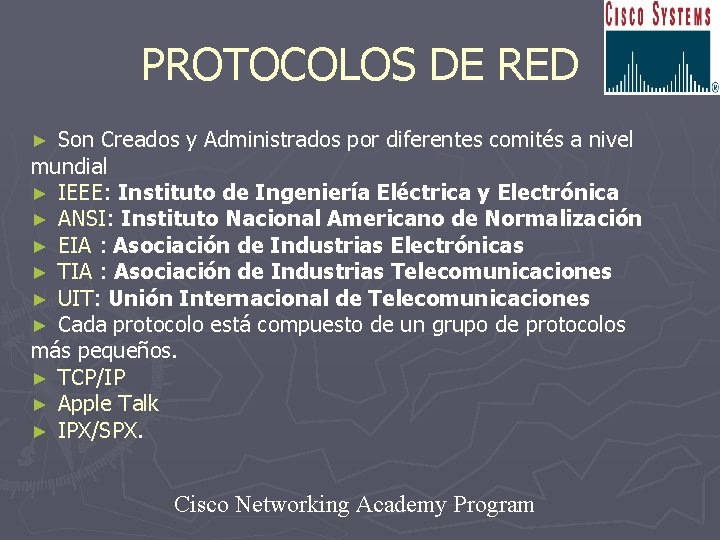 CISCO SYSTEMS

PROTOCOLOS DE RED

► Son Creados y Administrados por diferentes comités a nivel mundial
► IEEE: Instituto de Ingeniería Eléctrica y Electrónica
► ANSI: Instituto Nacional Americano de Normalización
► EIA : Asociación de Industrias Electrónicas
► TIA : Asociación de Industrias Telecomunicaciones
► UIT: Unión Internacional de Telecomunicaciones
► Cada protocolo está compuesto de un grupo de protocolos más pequeños.
► TCP/IP
► Apple Talk
► IPX/SPX.

Cisco Networking Academy Program